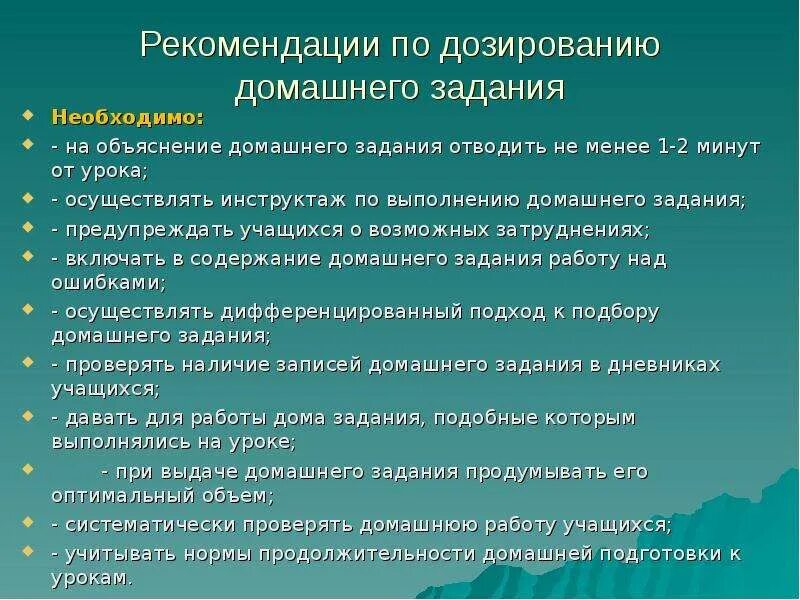 Рекомендации по дозированию домашнего задания

Необходимо:

- на объяснение домашнего задания отводить не менее 1-2 минут от урока;

- осуществлять инструктаж по выполнению домашнего задания;

- предупреждать учащихся о возможных затруднениях;

- включать в содержание домашнего задания работу над ошибками;

- осуществлять дифференцированный подход к подбору домашнего задания;

- проверять наличие записей домашнего задания в дневниках учащихся;

- давать для работы дома задания, подобные которым выполнялись на уроке;

- при выдаче домашнего задания продумывать его оптимальный объем;

- систематически проверять домашнюю работу учащихся;

- учитывать нормы продолжительности домашней подготовки к урокам.